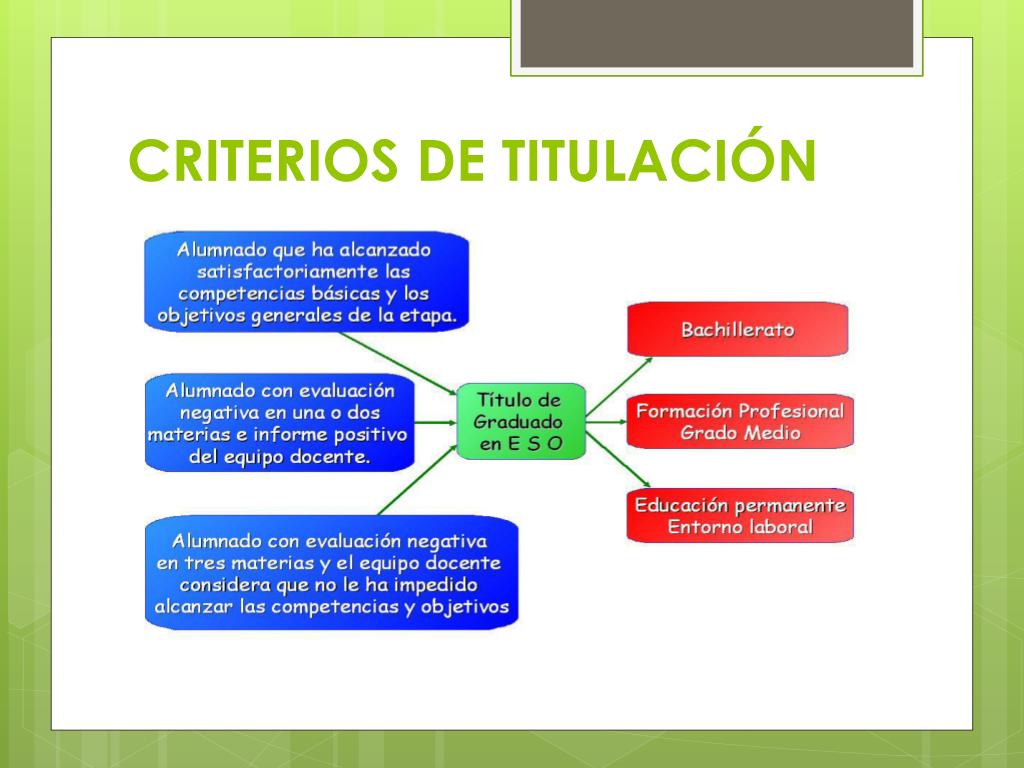 CRITERIOS DE TITULACIÓN

Alumnado que ha alcanzado satisfactoriamente las competencias básicas y los objetivos generales de la etapa.

Alumnado con evaluación negativa en una o dos materias e informe positivo del equipo docente.

Alumnado con evaluación negativa en tres materias y el equipo docente considera que no le ha impedido alcanzar las competencias y objetivos

Título de Graduado en E S O

Bachillerato

Formación Profesional Grado Medio

Educación permanente Entorno laboral